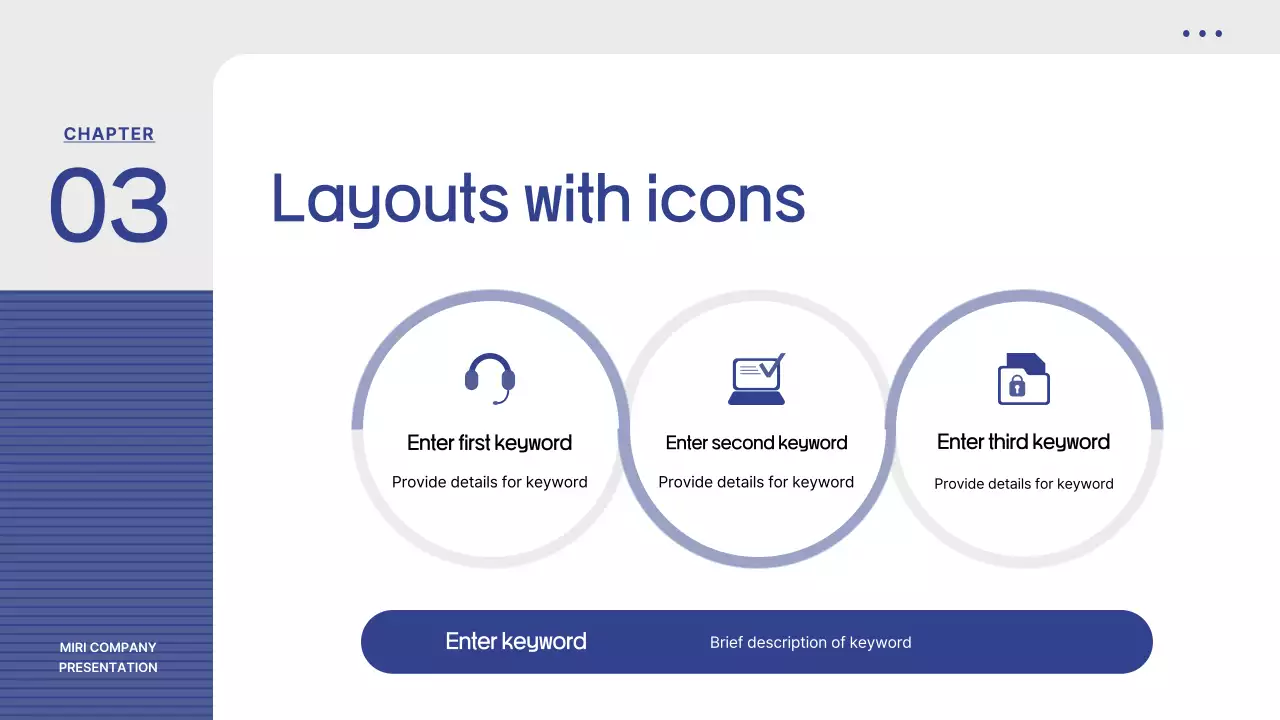 CHAPTER
03

Layouts with icons

Enter first keyword
Provide details for keyword

Enter second keyword
Provide details for keyword

Enter third keyword
Provide details for keyword

Enter keyword
Brief description of keyword

MIRI COMPANY PRESENTATION